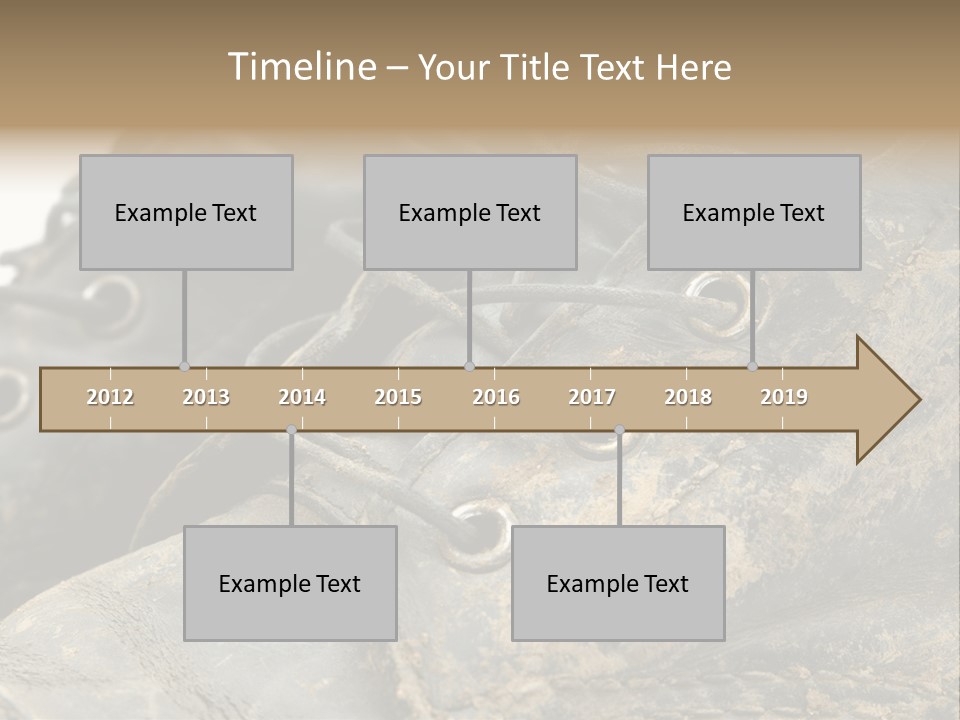 Timeline – Your Title Text Here

Example Text

Example Text

Example Text

2012 2013 2014 2015 2016 2017 2018 2019

Example Text

Example Text